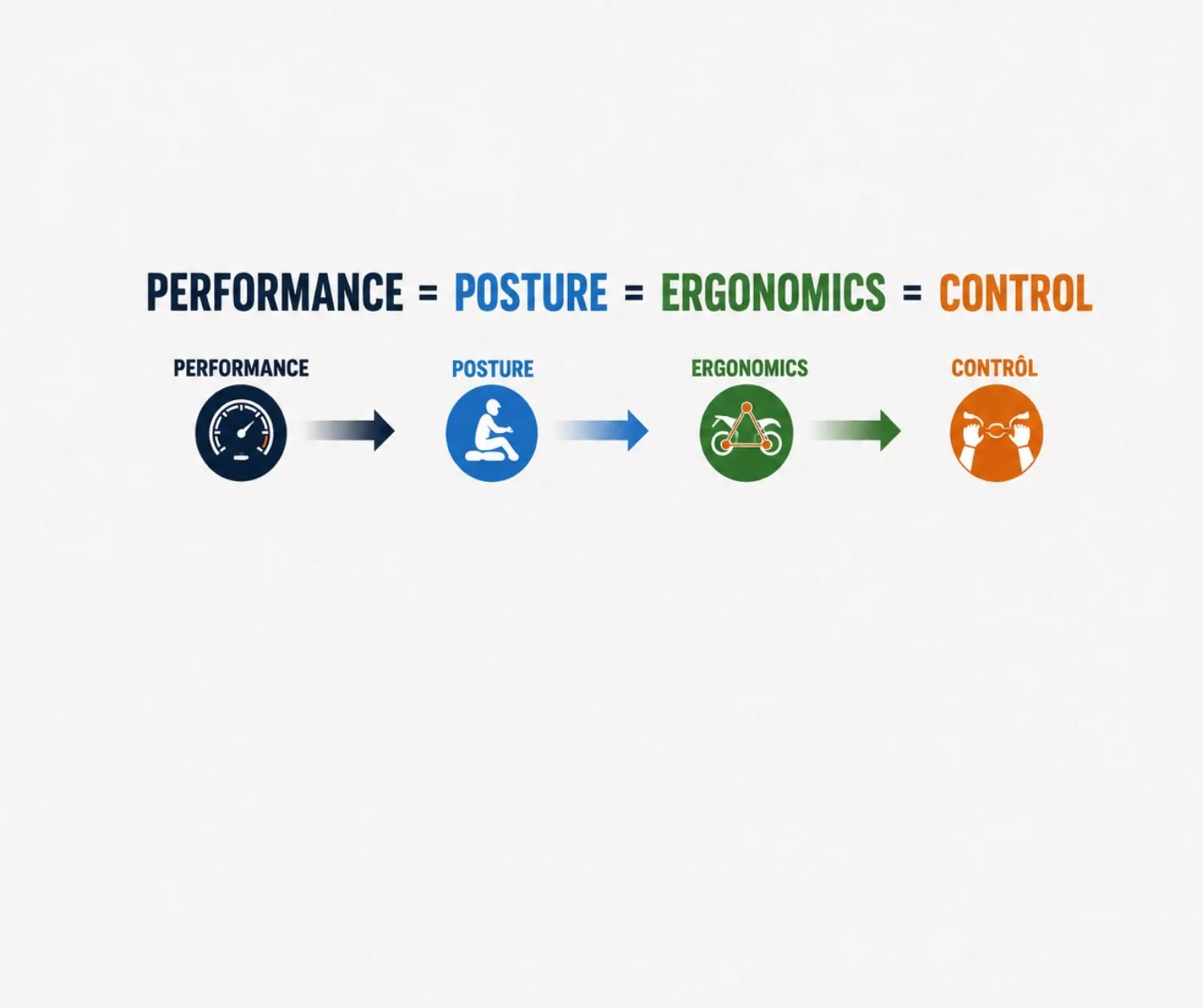 PERFORMANCE = POSTURE = ERGONOMICS = CONTROL

PERFORMANCE

POSTURE

ERGONOMICS

CONTRÔL